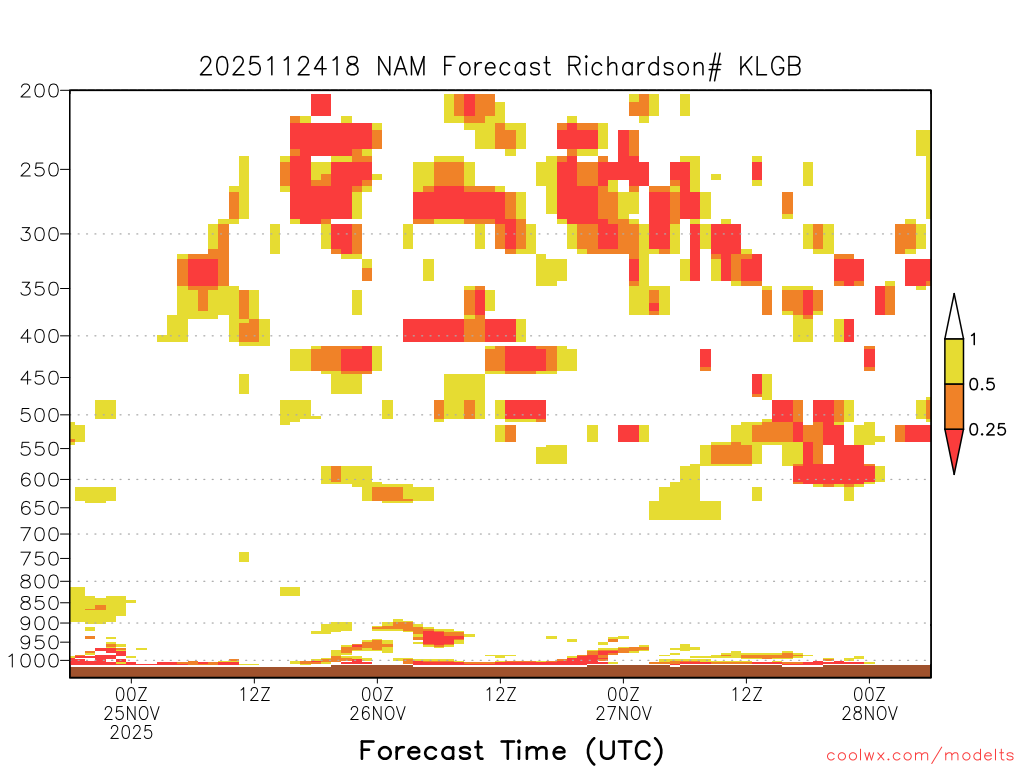 2025112418 NAM Forecast Richardson# KLGB

200
250
300
350
400
450
500
550
600
650
700
750
800
850
900
950
1000

1
0.5
0.25

00Z
25NOV
2025
12Z
00Z
26NOV
12Z
00Z
27NOV
12Z
00Z
28NOV

Forecast Time (UTC)

coolwx.com/modelts